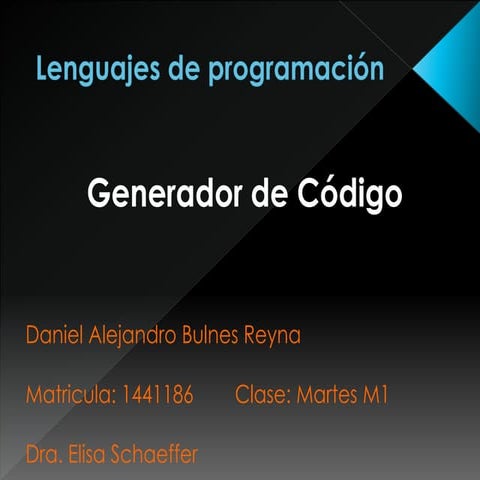 Lenguajes de programación

Generador de Código

Daniel Alejandro Bulnes Reyna

Matricula: 1441186 Clase: Martes M1

Dra. Elisa Schaeffer